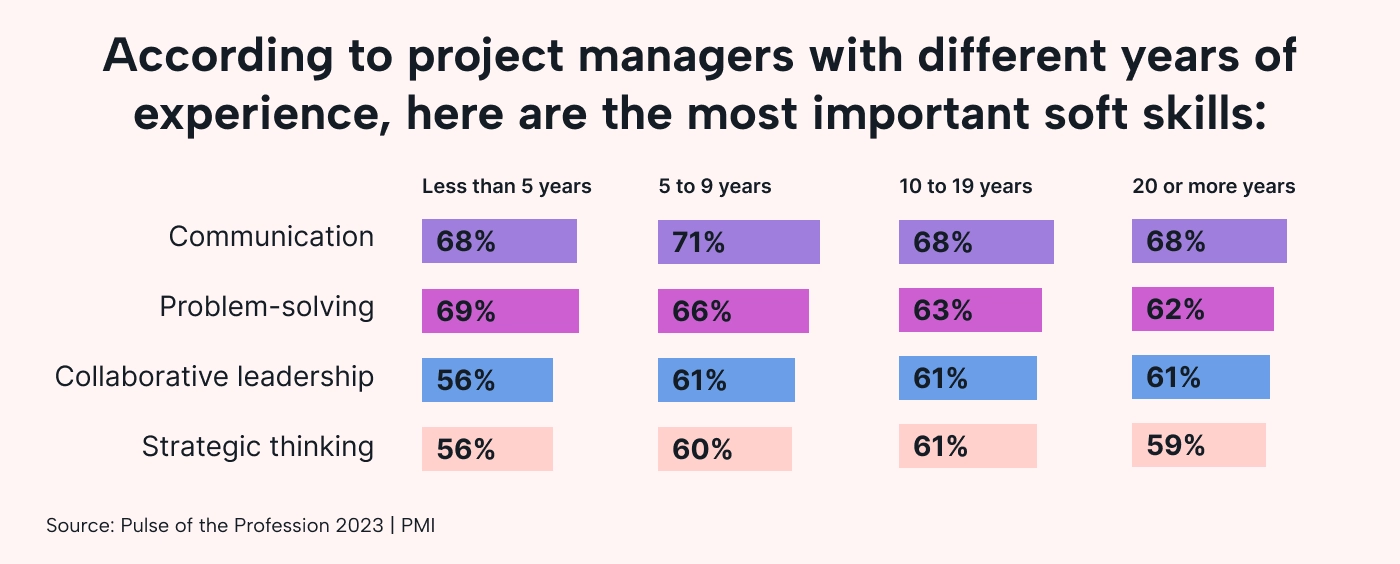 According to project managers with different years of experience, here are the most important soft skills:

| | Less than 5 years | 5 to 9 years | 10 to 19 years | 20 or more years |
|---|---|---|---|---|
| Communication | 68% | 71% | 68% | 68% |
| Problem-solving | 69% | 66% | 63% | 62% |
| Collaborative leadership | 56% | 61% | 61% | 61% |
| Strategic thinking | 56% | 60% | 61% | 59% |

Source: Pulse of the Profession 2023 | PMI